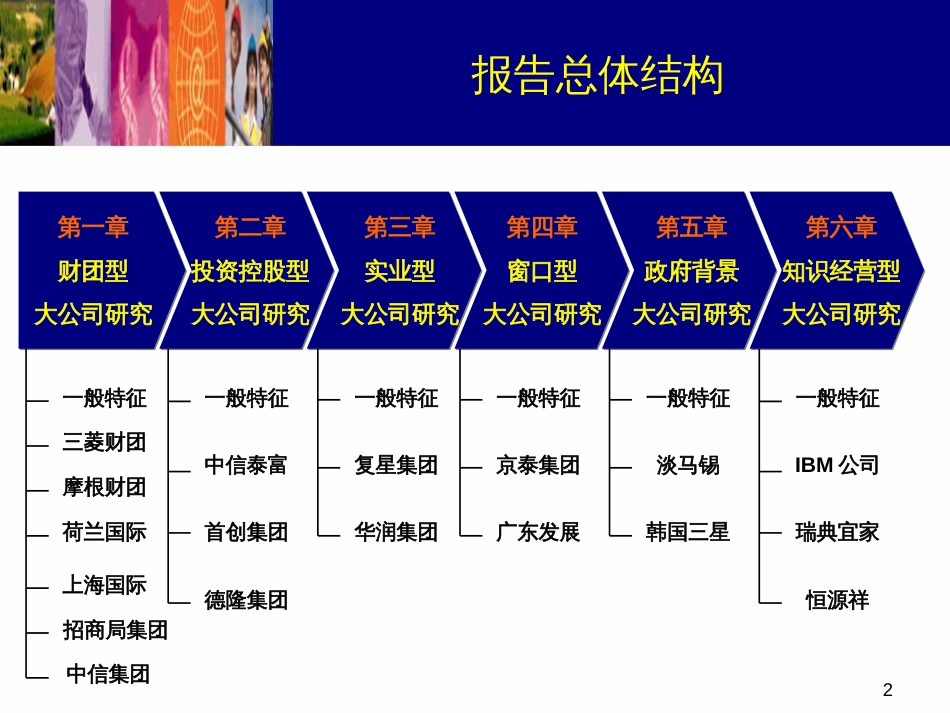 报告总体结构

第一章
财团型
大公司研究

一般特征
三菱财团
摩根财团
荷兰国际
上海国际
招商局集团
中信集团

第二章
投资控股型
大公司研究

一般特征
中信泰富
首创集团
德隆集团

第三章
实业型
大公司研究

一般特征
复星集团
华润集团

第四章
窗口型
大公司研究

一般特征
京泰集团
广东发展

第五章
政府背景
大公司研究

一般特征
淡马锡
韩国三星

第六章
知识经营型
大公司研究

一般特征
IBM 公司
瑞典宜家
恒源祥

2